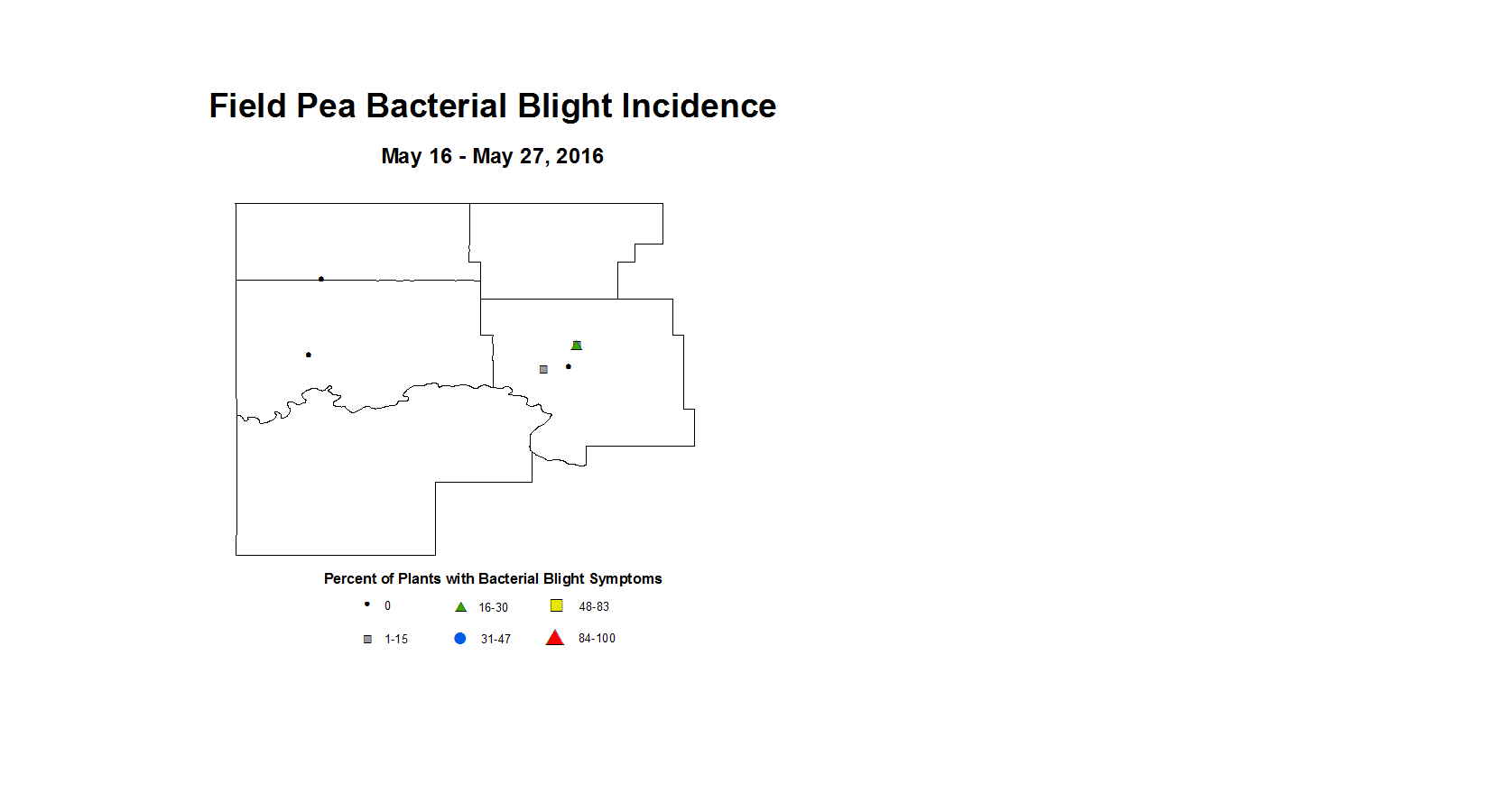 Field Pea Bacterial Blight Incidence

May 16 - May 27, 2016

Percent of Plants with Bacterial Blight Symptoms

0

16-30

48-83

1-15

31-47

84-100